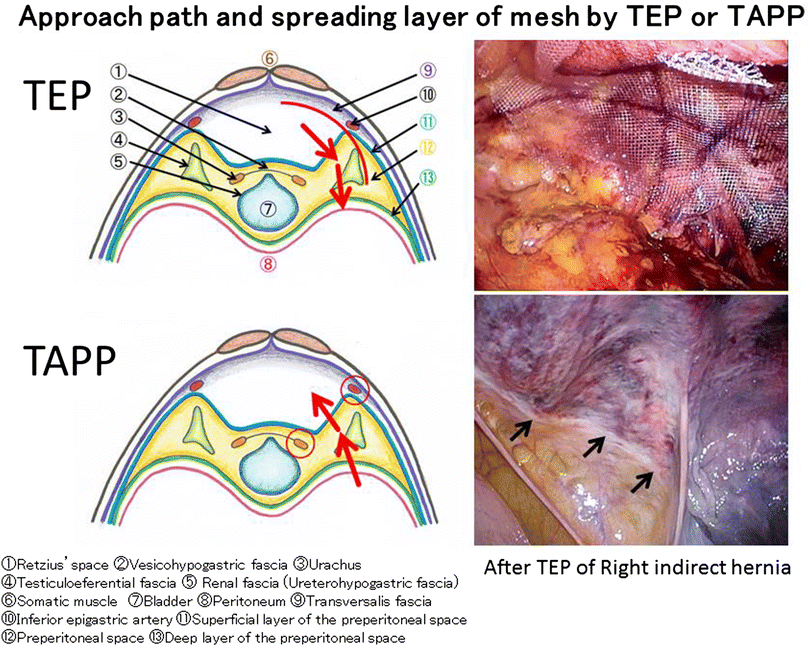 Approach path and spreading layer of mesh by TEP or TAPP

TEP

①
②
③
④
⑤
⑥
⑦
⑧
⑨
⑩
⑪
⑫
⑬

TAPP

①Retzius' space ②Vesicohypogastric fascia ③Urachus
④Testiculoeferential fascia ⑤ Renal fascia (Ureterohypogastric fascia)
⑥Somatic muscle ⑦Bladder ⑧Peritoneum ⑨Transversalis fascia
⑩Inferior epigastric artery ⑪Superficial layer of the preperitoneal space
⑫Preperitoneal space ⑬Deep layer of the preperitoneal space

After TEP of Right indirect hernia